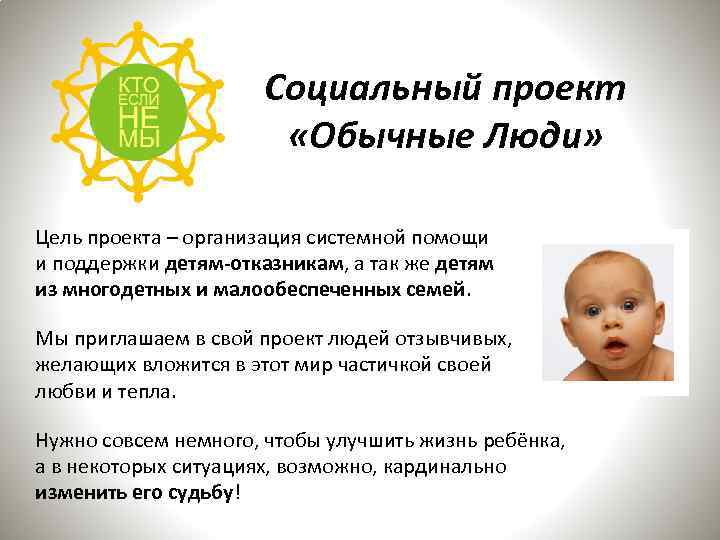 КТО
ЕСЛИ
НЕ
МЫ

Социальный проект «Обычные Люди»

Цель проекта – организация системной помощи и поддержки детям-отказникам, а так же детям из многодетных и малообеспеченных семей.

Мы приглашаем в свой проект людей отзывчивых, желающих вложится в этот мир частичкой своей любви и тепла.

Нужно совсем немного, чтобы улучшить жизнь ребёнка, а в некоторых ситуациях, возможно, кардинально изменить его судьбу!